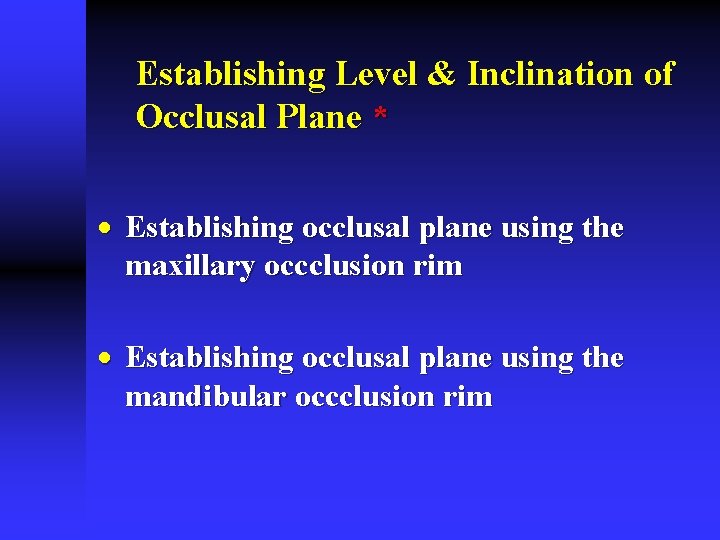 Establishing Level & Inclination of Occlusal Plane *

• Establishing occlusal plane using the maxillary occclusion rim

• Establishing occlusal plane using the mandibular occclusion rim